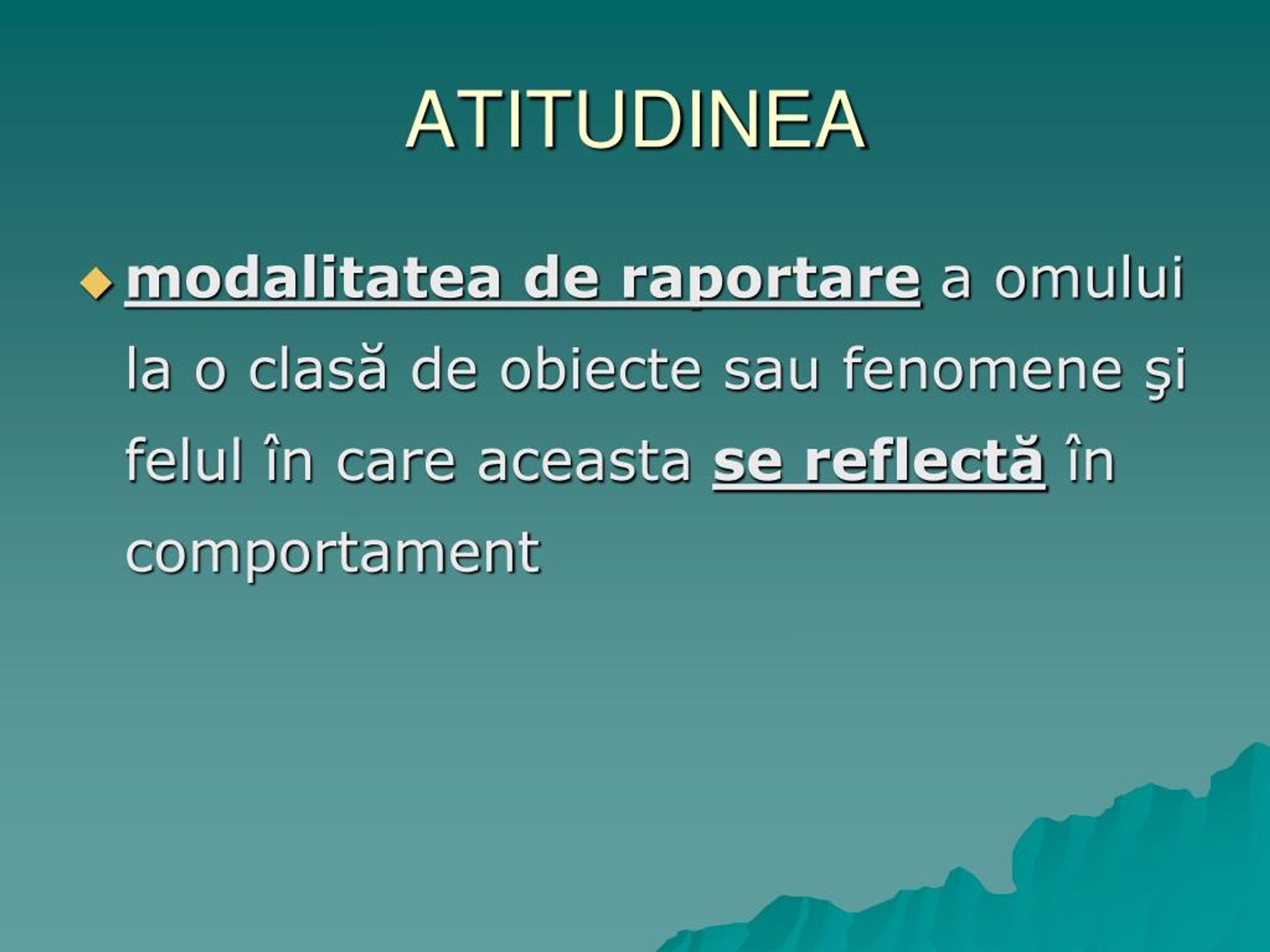 ATITUDINEA

modalitatea de raportare a omului la o clasă de obiecte sau fenomene şi felul în care aceasta se reflectă în comportament